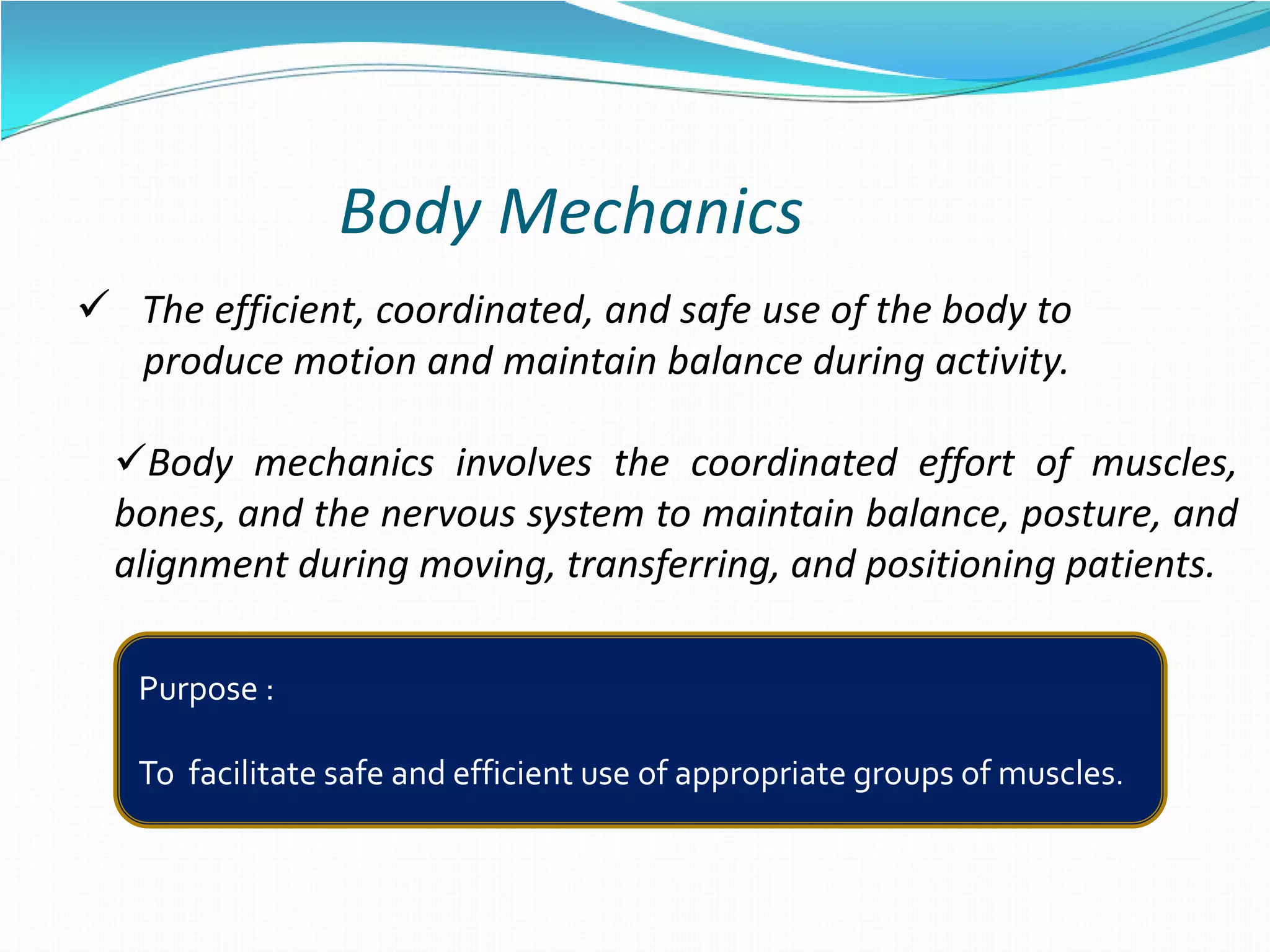 Body Mechanics

✓ The efficient, coordinated, and safe use of the body to produce motion and maintain balance during activity.

✓Body mechanics involves the coordinated effort of muscles, bones, and the nervous system to maintain balance, posture, and alignment during moving, transferring, and positioning patients.

Purpose :

To facilitate safe and efficient use of appropriate groups of muscles.